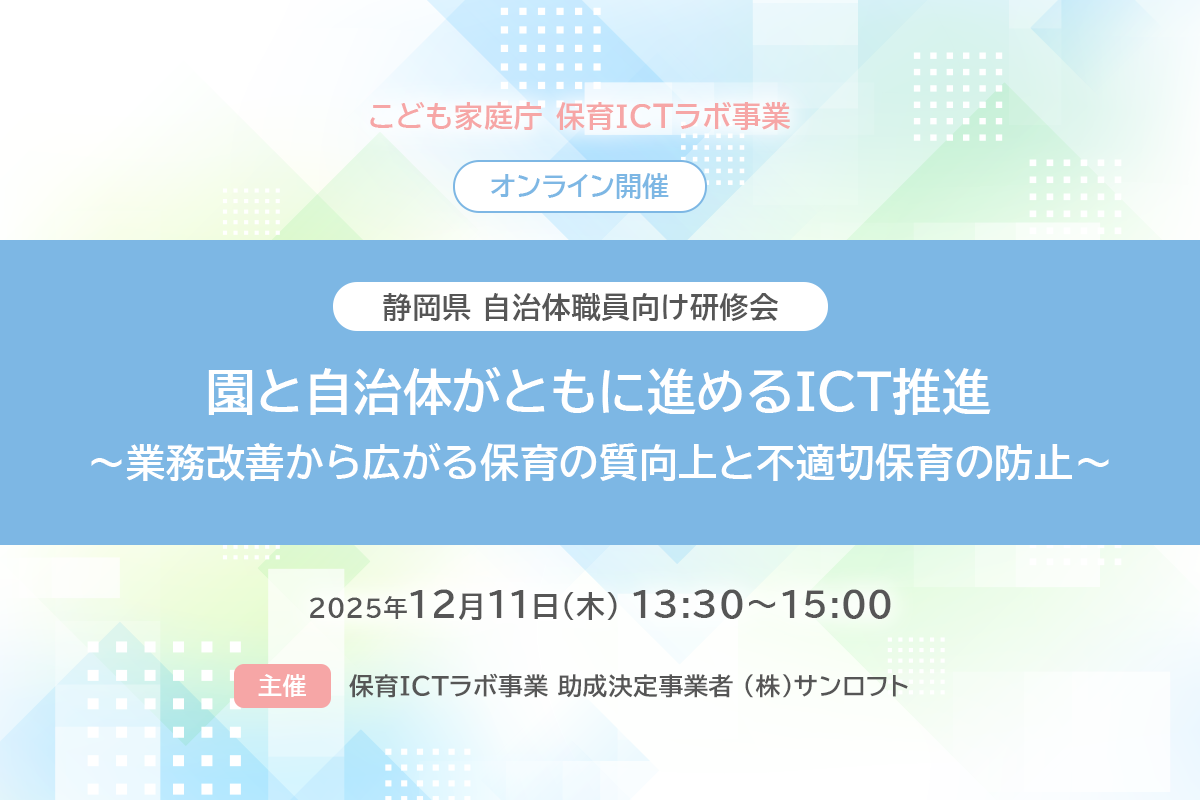 こども家庭庁 保育ICTラボ事業

オンライン開催

静岡県 自治体職員向け研修会

園と自治体がともに進めるICT推進
～業務改善から広がる保育の質向上と不適切保育の防止～

2025年12月11日(木) 13:30～15:00

主催 保育ICTラボ事業 助成決定事業者 (株)サンロフト